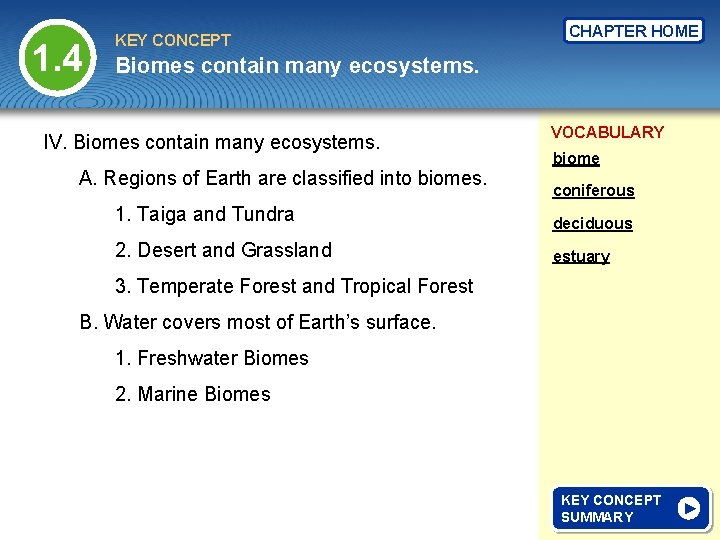 1.4

KEY CONCEPT
Biomes contain many ecosystems.

CHAPTER HOME

IV. Biomes contain many ecosystems.

A. Regions of Earth are classified into biomes.

1. Taiga and Tundra

2. Desert and Grassland

3. Temperate Forest and Tropical Forest

B. Water covers most of Earth's surface.

1. Freshwater Biomes

2. Marine Biomes

VOCABULARY
biome
coniferous
deciduous
estuary

KEY CONCEPT SUMMARY